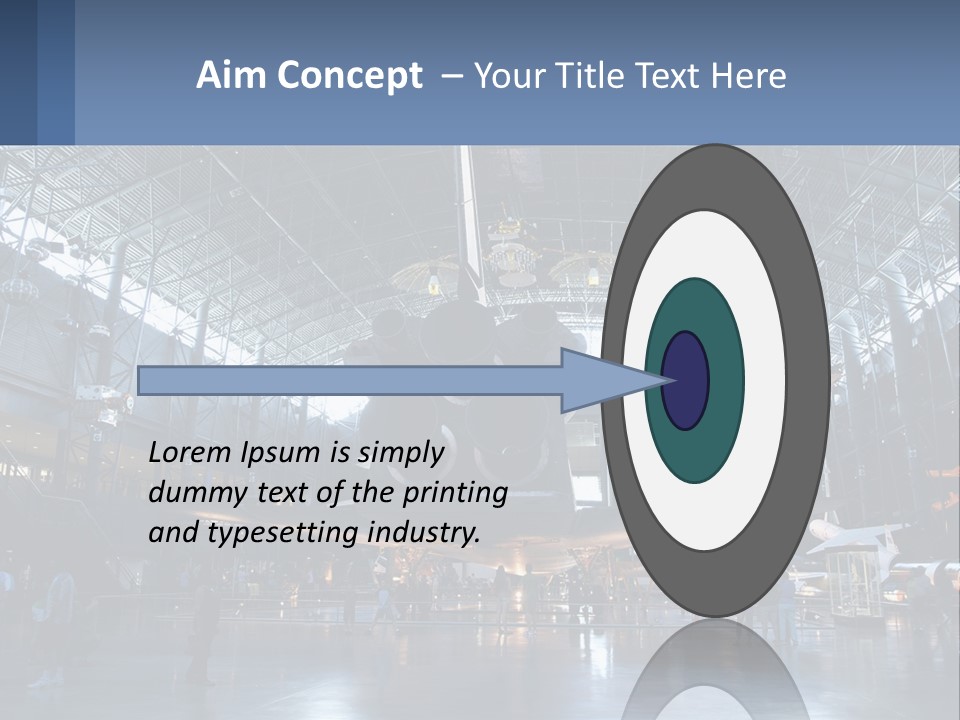 Aim Concept – Your Title Text Here

Lorem Ipsum is simply dummy text of the printing and typesetting industry.